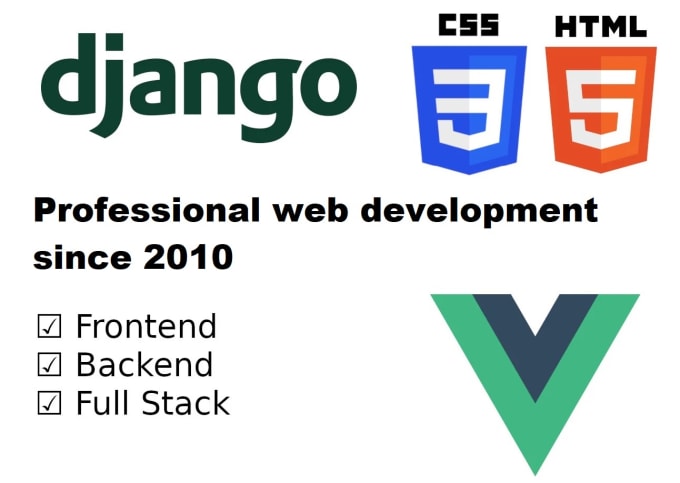 django

CSS
3

HTML
5

Professional web development since 2010

☑ Frontend
☑ Backend
☑ Full Stack